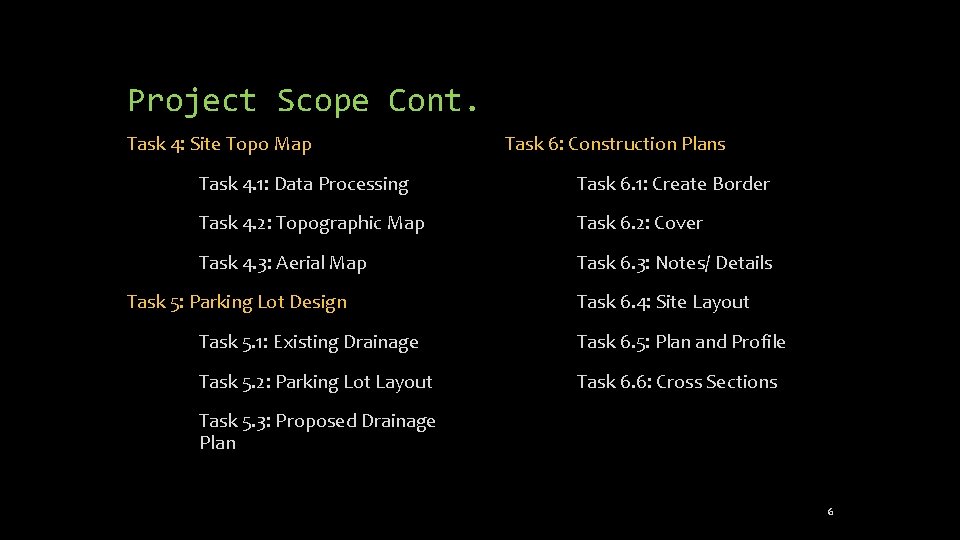 Project Scope Cont.

Task 4: Site Topo Map

Task 4.1: Data Processing

Task 4.2: Topographic Map

Task 4.3: Aerial Map

Task 5: Parking Lot Design

Task 5.1: Existing Drainage

Task 5.2: Parking Lot Layout

Task 5.3: Proposed Drainage Plan

Task 6: Construction Plans

Task 6.1: Create Border

Task 6.2: Cover

Task 6.3: Notes/ Details

Task 6.4: Site Layout

Task 6.5: Plan and Profile

Task 6.6: Cross Sections

6